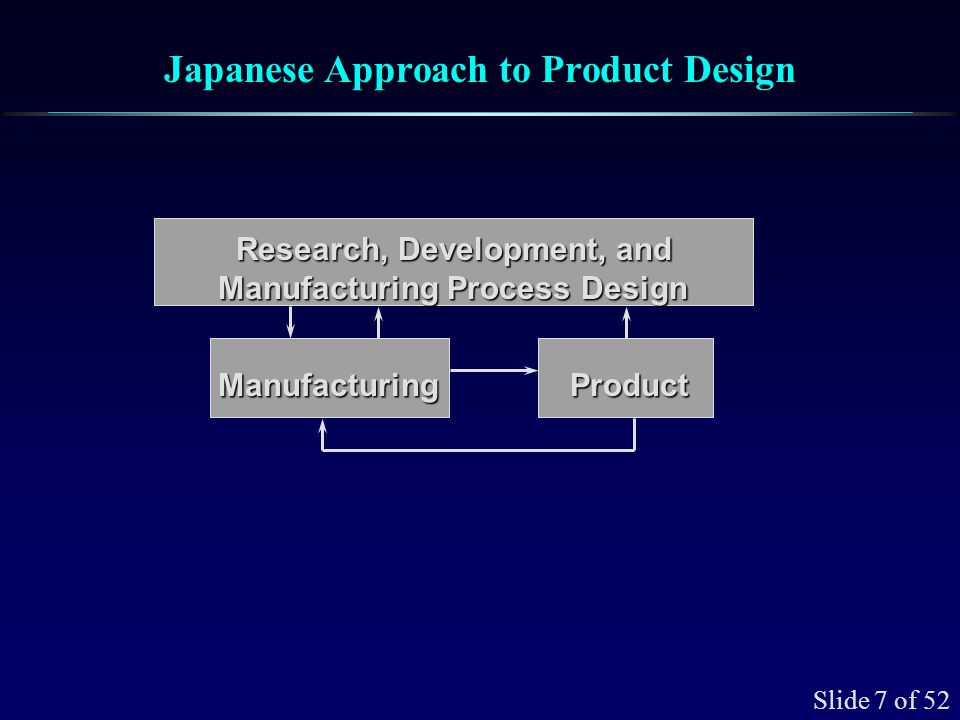 Japanese Approach to Product Design

Research, Development, and Manufacturing Process Design

Manufacturing

Product

Slide 7 of 52